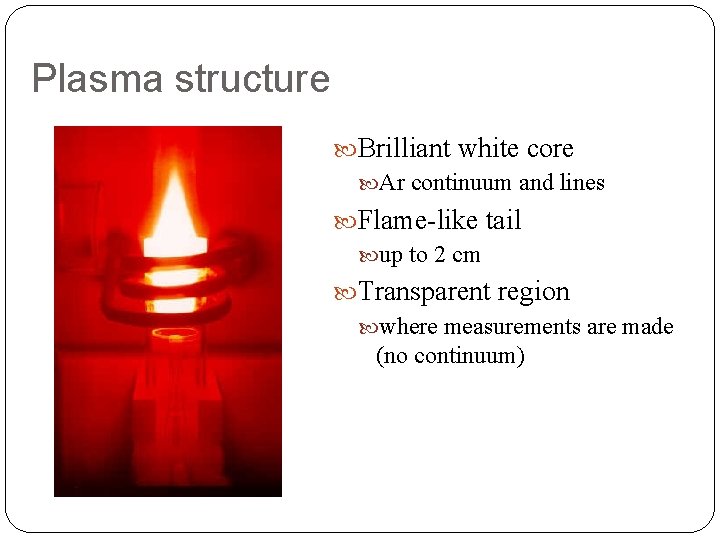 Plasma structure

Brilliant white core

Ar continuum and lines

Flame-like tail

up to 2 cm

Transparent region

where measurements are made (no continuum)